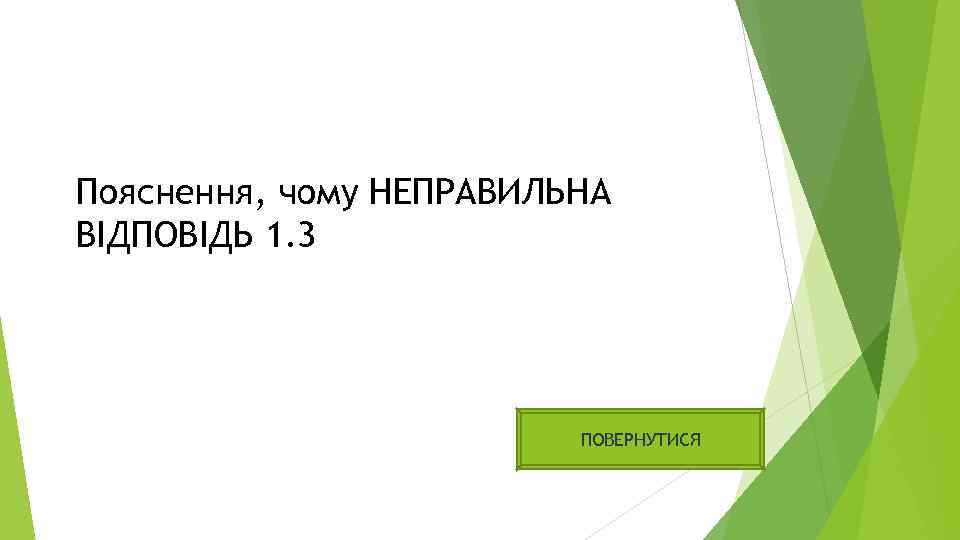 Пояснення, чому НЕПРАВИЛЬНА ВІДПОВІДЬ 1.3

ПОВЕРНУТИСЯ